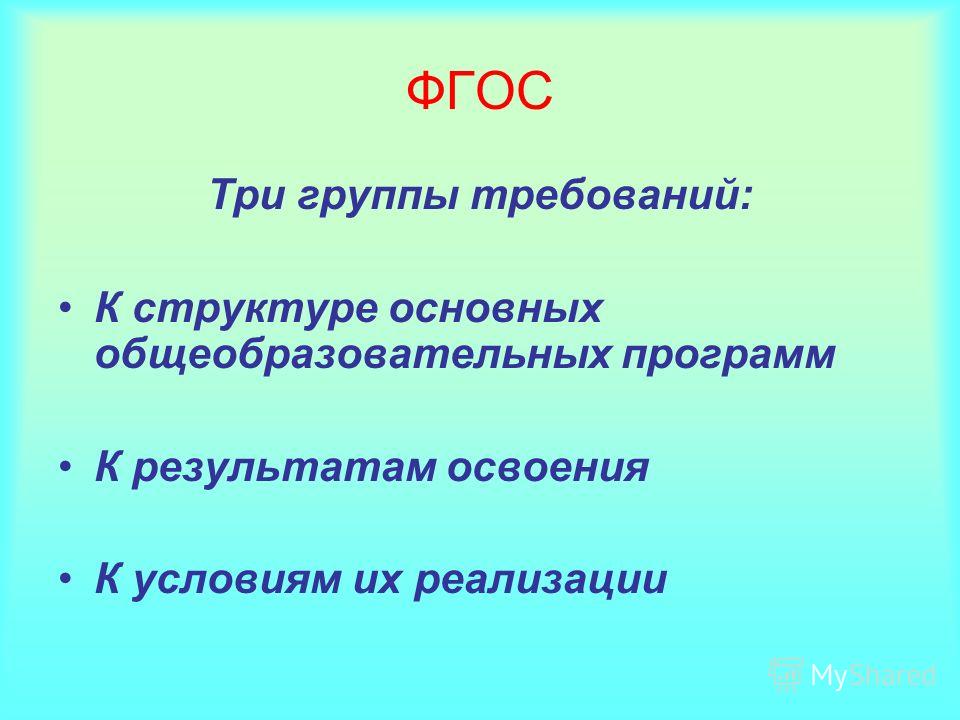 ФГОС

Три группы требований:

• К структуре основных общеобразовательных программ

• К результатам освоения

• К условиям их реализации

MyShared